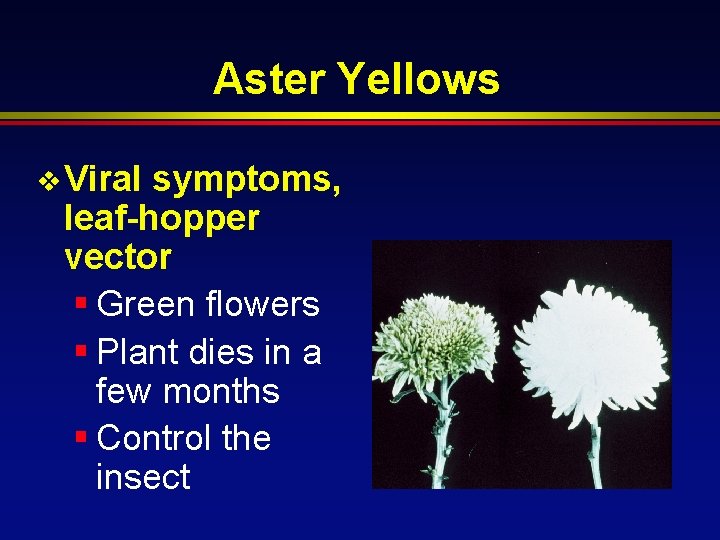 Aster Yellows

❖ Viral symptoms, leaf-hopper vector
▪ Green flowers
▪ Plant dies in a few months
▪ Control the insect